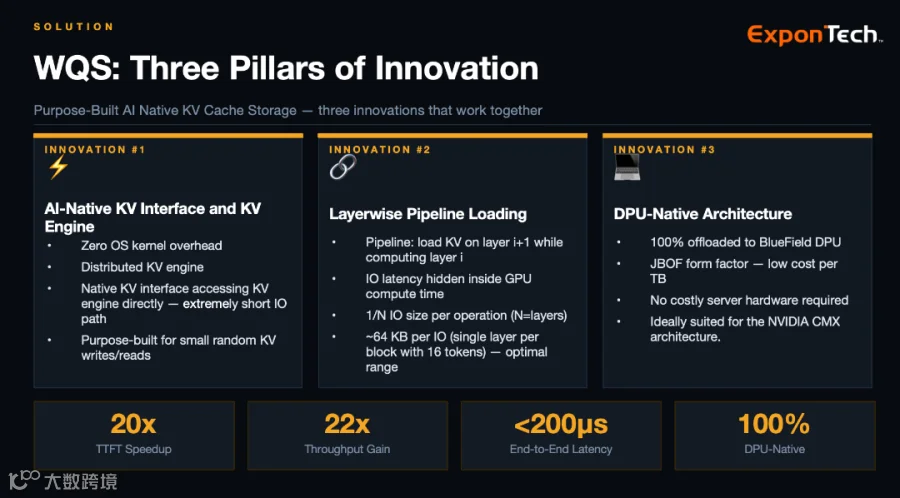 SOLUTION

ExponTech

WQS: Three Pillars of Innovation

Purpose-Built AI Native KV Cache Storage — three innovations that work together

INNOVATION #1

AI-Native KV Interface and KV Engine

• Zero OS kernel overhead
• Distributed KV engine
• Native KV interface accessing KV engine directly — extremely short IO path
• Purpose-built for small random KV writes/reads

INNOVATION #2

Layerwise Pipeline Loading

• Pipeline: load KV on layer i+1 while computing layer i
• IO latency hidden inside GPU compute time
• 1/N IO size per operation (N=layers)
• ~64 KB per IO (single layer per block with 16 tokens) — optimal range

INNOVATION #3

DPU-Native Architecture

• 100% offloaded to BlueField DPU
• JBOF form factor — low cost per TB
• No costly server hardware required
• Ideally suited for the NVIDIA CMX architecture.

20x
TTFT Speedup

22x
Throughput Gain

<200µs
End-to-End Latency

100%
DPU-Native

大数跨境